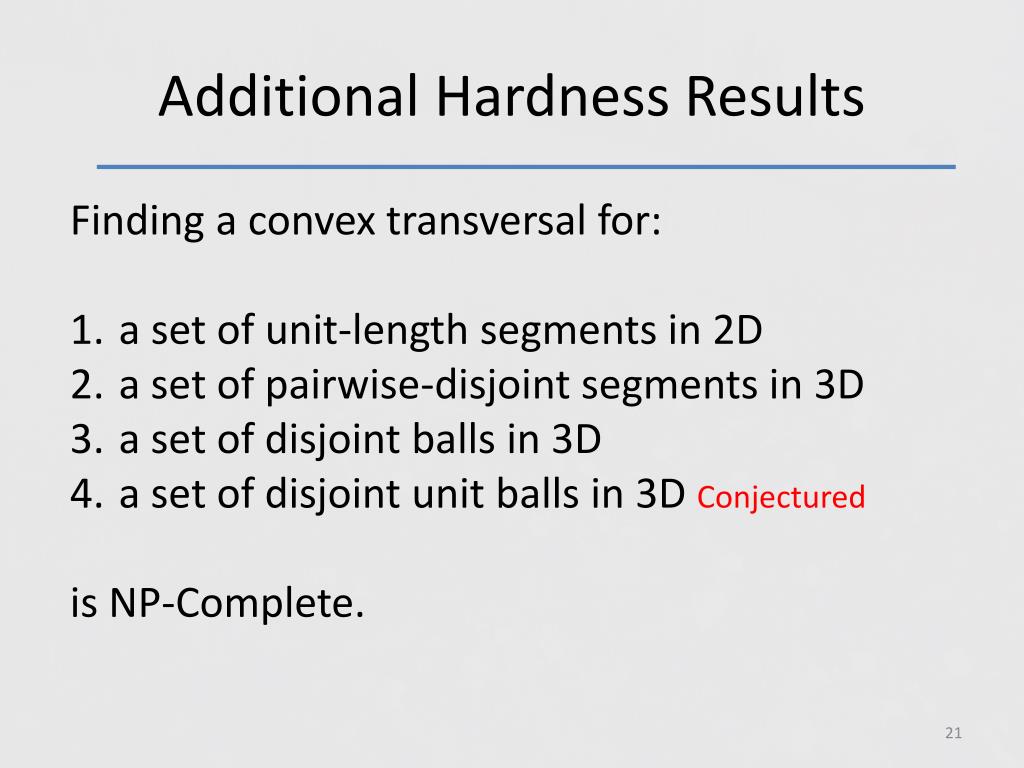 Additional Hardness Results

Finding a convex transversal for:

1. a set of unit-length segments in 2D
2. a set of pairwise-disjoint segments in 3D
3. a set of disjoint balls in 3D
4. a set of disjoint unit balls in 3D Conjectured

is NP-Complete.

21